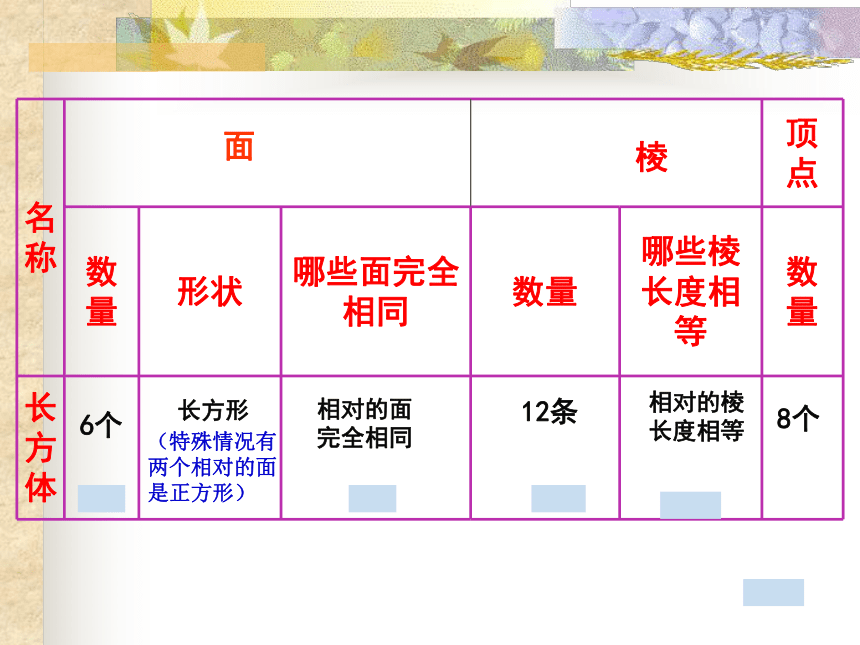 | 名称 | 面 | | | 棱 | | 顶点 |
|---|---|---|---|---|---|---|
| | 数量 | 形状 | 哪些面完全相同 | 数量 | 哪些棱长度相等 | 数量 |
| 长方体 | 6个 | 长方形（特殊情况有两个相对的面是正方形） | 相对的面完全相同 | 12条 | 相对的棱长度相等 | 8个 |